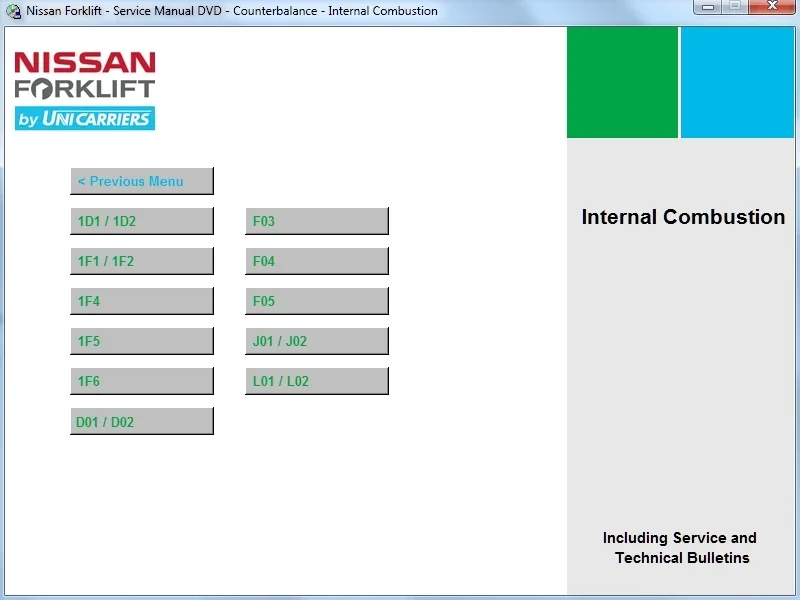 Nissan Forklift - Service Manual DVD - Counterbalance - Internal Combustion

NISSAN
FORKLIFT
by UNICARRIERS

< Previous Menu

1D1 / 1D2

1F1 / 1F2

1F4

1F5

1F6

D01 / D02

F03

F04

F05

J01 / J02

L01 / L02

Internal Combustion

Including Service and Technical Bulletins